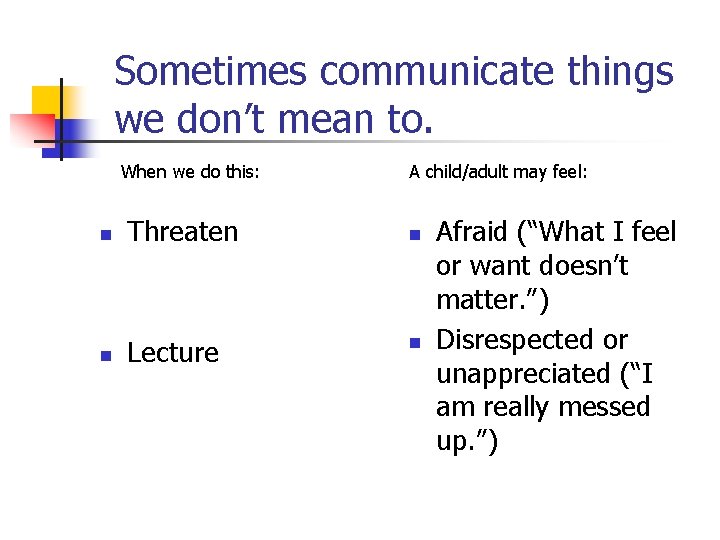 Sometimes communicate things we don’t mean to.

When we do this:

- Threaten
- Lecture

A child/adult may feel:

- Afraid (“What I feel or want doesn’t matter.”)
- Disrespected or unappreciated (“I am really messed up.”)